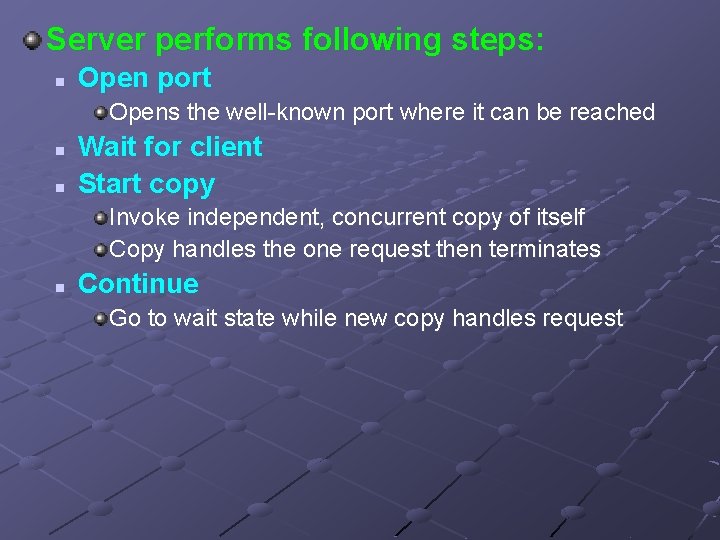 Server performs following steps:

Open port

Opens the well-known port where it can be reached

Wait for client

Start copy

Invoke independent, concurrent copy of itself

Copy handles the one request then terminates

Continue

Go to wait state while new copy handles request